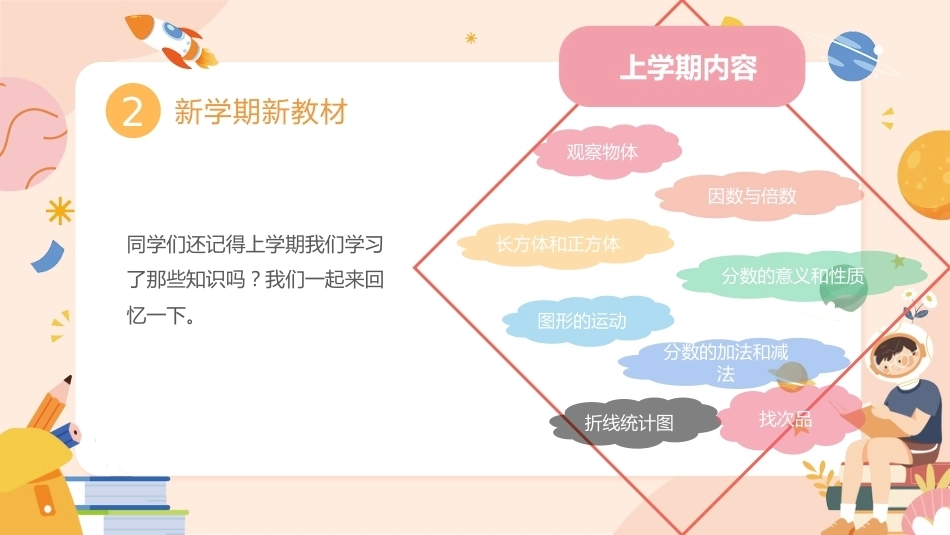 2 新学期新教材

同学们还记得上学期我们学习了那些知识吗？我们一起来回忆一下。

上学期内容

观察物体

因数与倍数

长方体和正方体

分数的意义和性质

图形的运动

分数的加法和减法

折线统计图

找次品